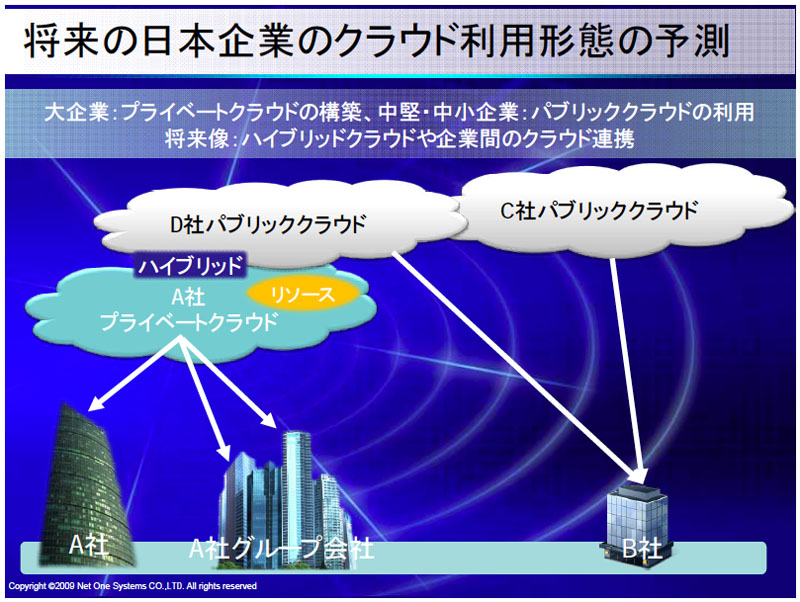 将来の日本企業のクラウド利用形態の予測

大企業：プライベートクラウドの構築、中堅・中小企業：パブリッククラウドの利用
将来像：ハイブリッドクラウドや企業間のクラウド連携

D社パブリッククラウド

C社パブリッククラウド

ハイブリッド

A社
プライベートクラウド

リソース

A社

A社グループ会社

B社

Copyright ©2009 Net One Systems CO.,LTD. All rights reserved